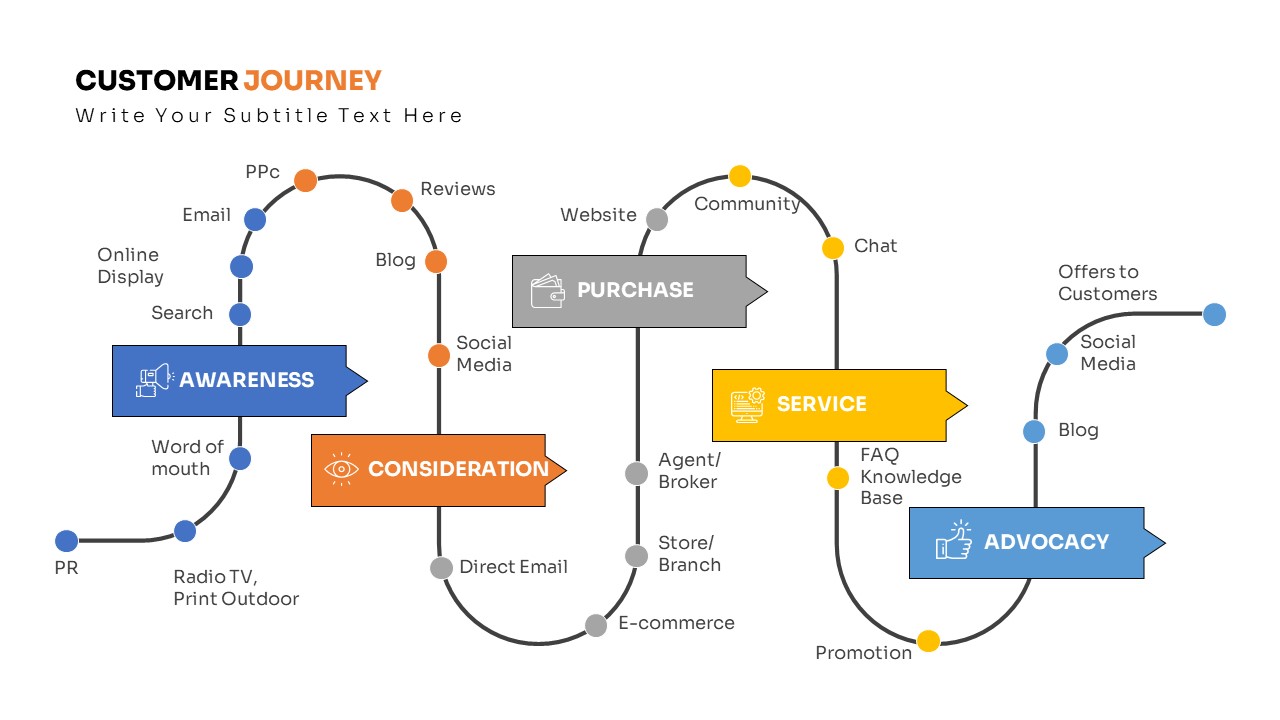 CUSTOMER JOURNEY
Write Your Subtitle Text Here

PR
Radio TV, Print Outdoor
Word of mouth
AWARENESS
Search
Online Display
Email
PPc
Reviews
Blog
Social Media
CONSIDERATION
Direct Email
E-commerce
Store/ Branch
Agent/ Broker
PURCHASE
Website
Community
Chat
SERVICE
FAQ Knowledge Base
Promotion
ADVOCACY
Blog
Social Media
Offers to Customers